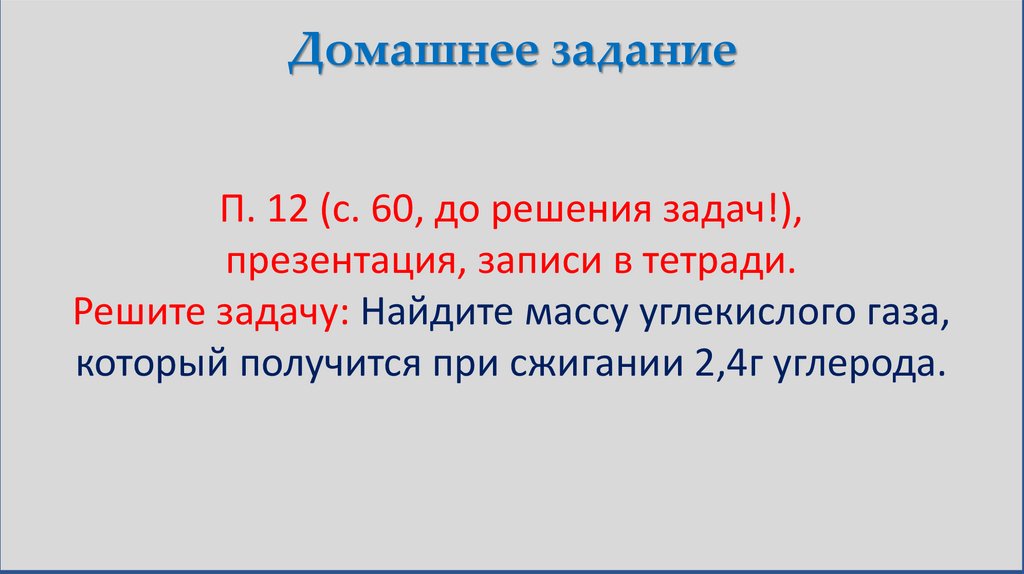 Домашнее задание

П. 12 (с. 60, до решения задач!), презентация, записи в тетради.
Решите задачу: Найдите массу углекислого газа, который получится при сжигании 2,4г углерода.